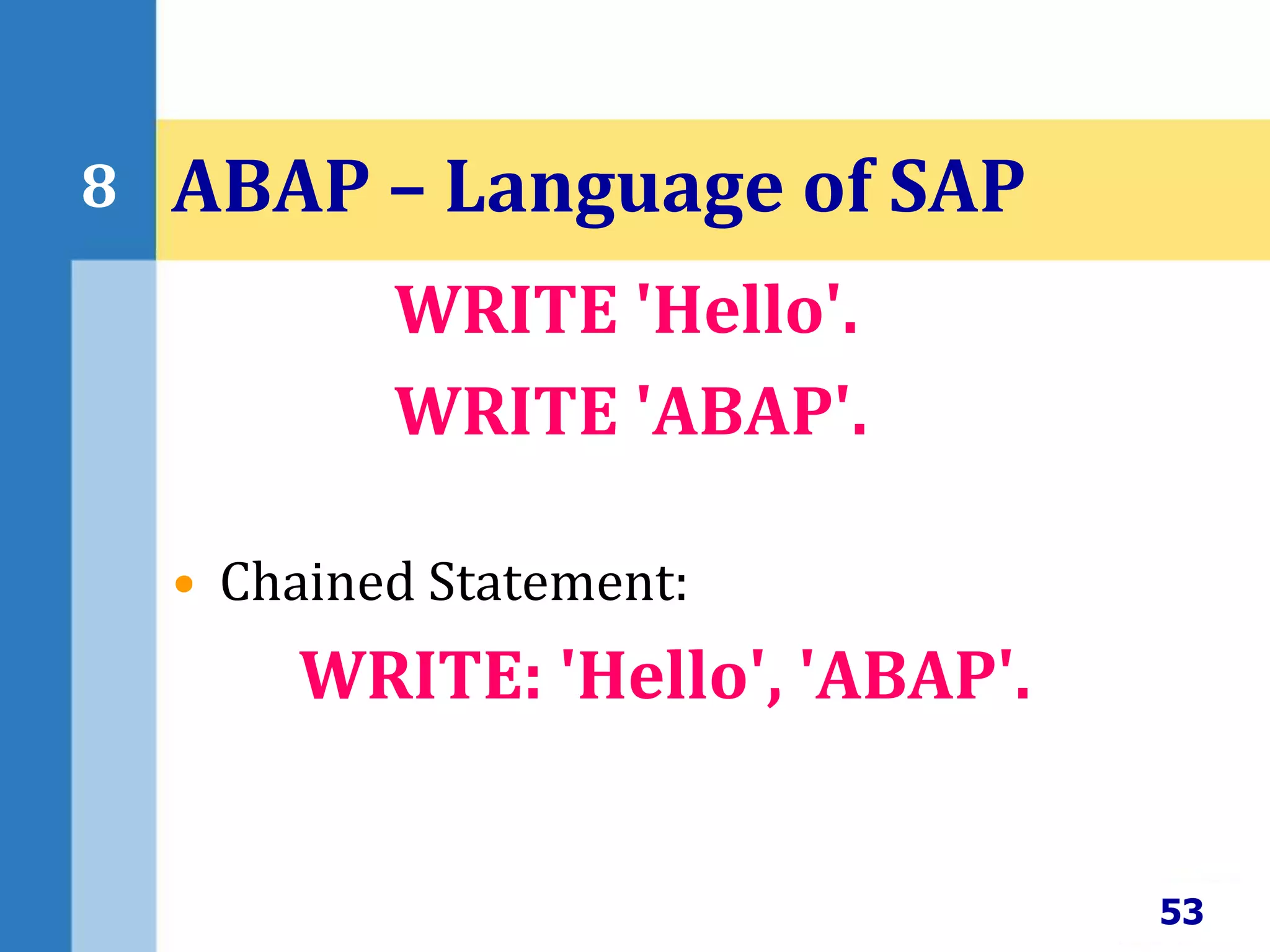 8

ABAP – Language of SAP

WRITE 'Hello'.

WRITE 'ABAP'.

• Chained Statement:

WRITE: 'Hello', 'ABAP'.

53